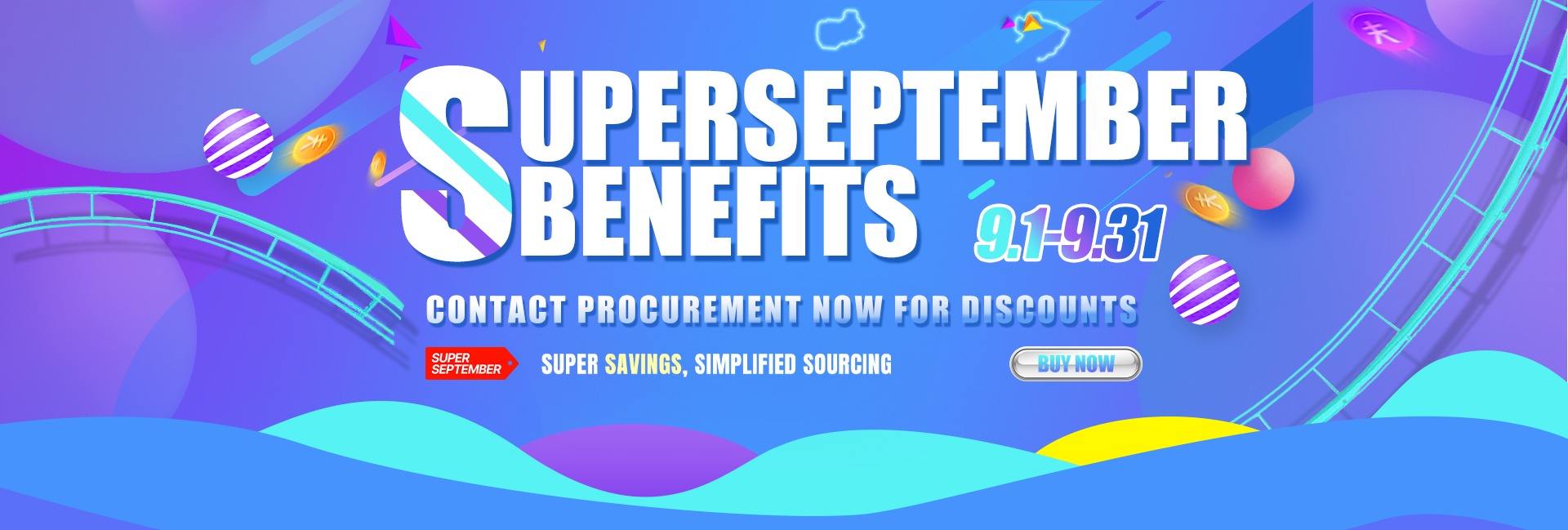 SUPERSEPTEMBER
BENEFITS

9.1-9.31

CONTACT PROCUREMENT NOW FOR DISCOUNTS

SUPER SEPTEMBER

SUPER SAVINGS, SIMPLIFIED SOURCING

BUY NOW